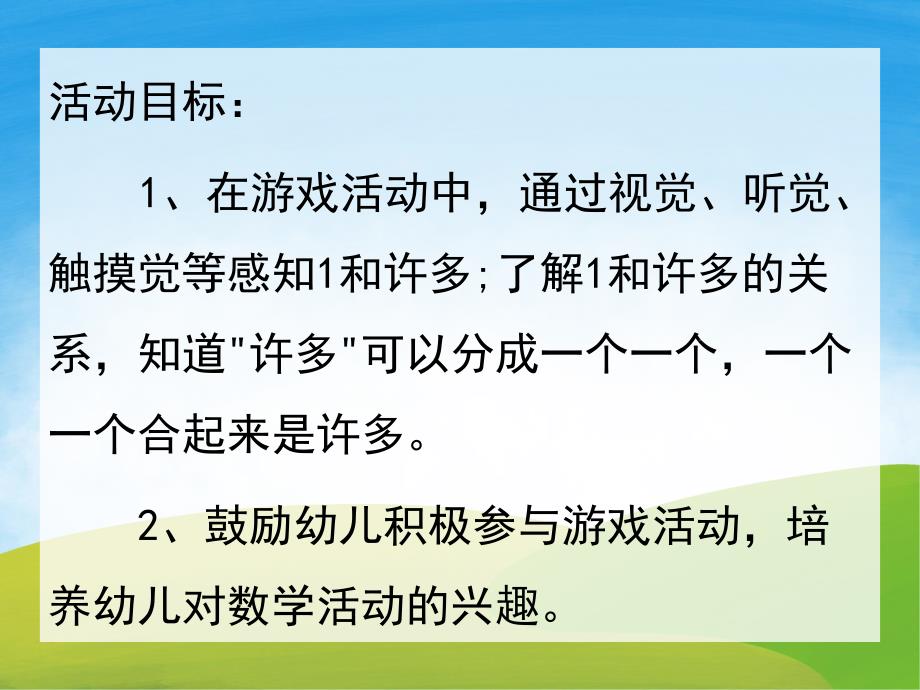 活动目标：

1、在游戏活动中，通过视觉、听觉、触摸觉等感知1和许多;了解1和许多的关系，知道"许多"可以分成一个一个，一个一个合起来是许多。

2、鼓励幼儿积极参与游戏活动，培养幼儿对数学活动的兴趣。